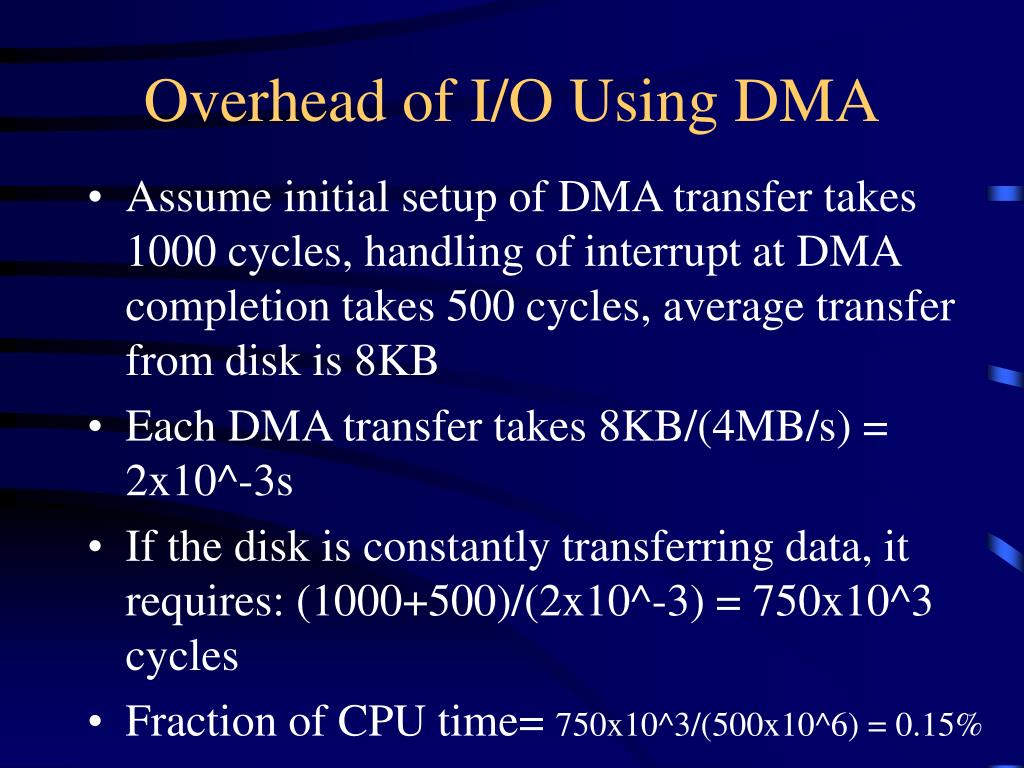 Overhead of I/O Using DMA

• Assume initial setup of DMA transfer takes 1000 cycles, handling of interrupt at DMA completion takes 500 cycles, average transfer from disk is 8KB

• Each DMA transfer takes 8KB/(4MB/s) = 2x10^-3s

• If the disk is constantly transferring data, it requires: (1000+500)/(2x10^-3) = 750x10^3 cycles

• Fraction of CPU time= 750x10^3/(500x10^6) = 0.15%